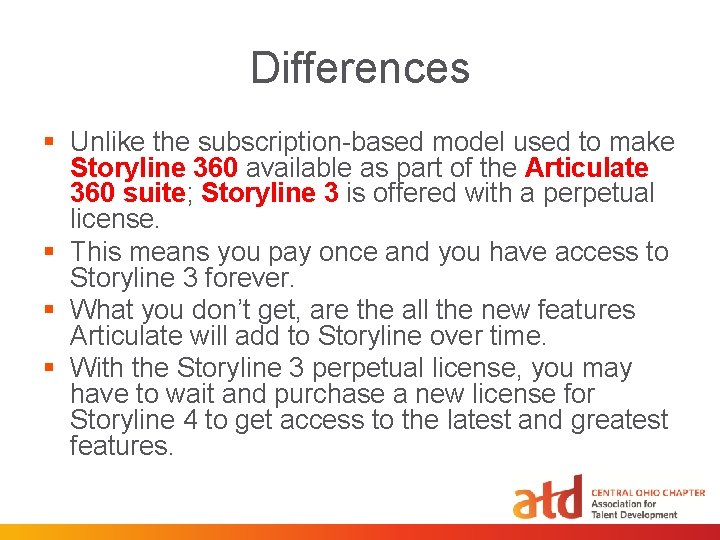 Differences

▪ Unlike the subscription-based model used to make Storyline 360 available as part of the Articulate 360 suite; Storyline 3 is offered with a perpetual license.
▪ This means you pay once and you have access to Storyline 3 forever.
▪ What you don't get, are the all the new features Articulate will add to Storyline over time.
▪ With the Storyline 3 perpetual license, you may have to wait and purchase a new license for Storyline 4 to get access to the latest and greatest features.

atd CENTRAL OHIO CHAPTER Association for Talent Development